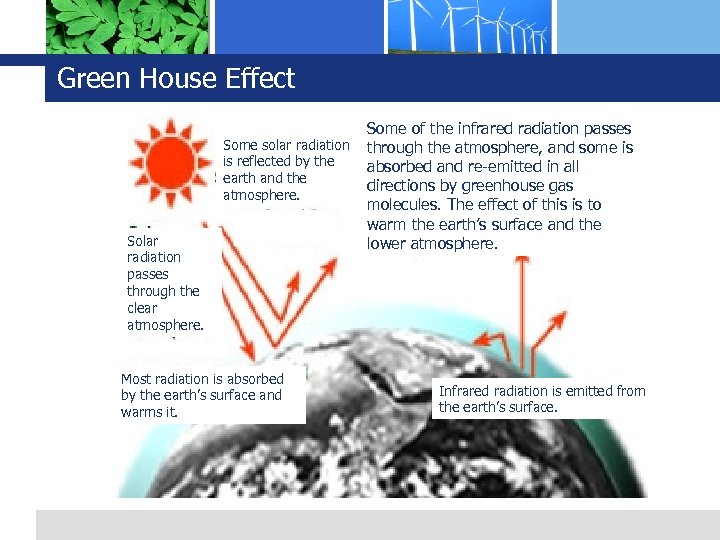 Green House Effect

Some solar radiation is reflected by the earth and the atmosphere.

Some of the infrared radiation passes through the atmosphere, and some is absorbed and re-emitted in all directions by greenhouse gas molecules. The effect of this is to warm the earth's surface and the lower atmosphere.

Solar radiation passes through the clear atmosphere.

Most radiation is absorbed by the earth's surface and warms it.

Infrared radiation is emitted from the earth's surface.